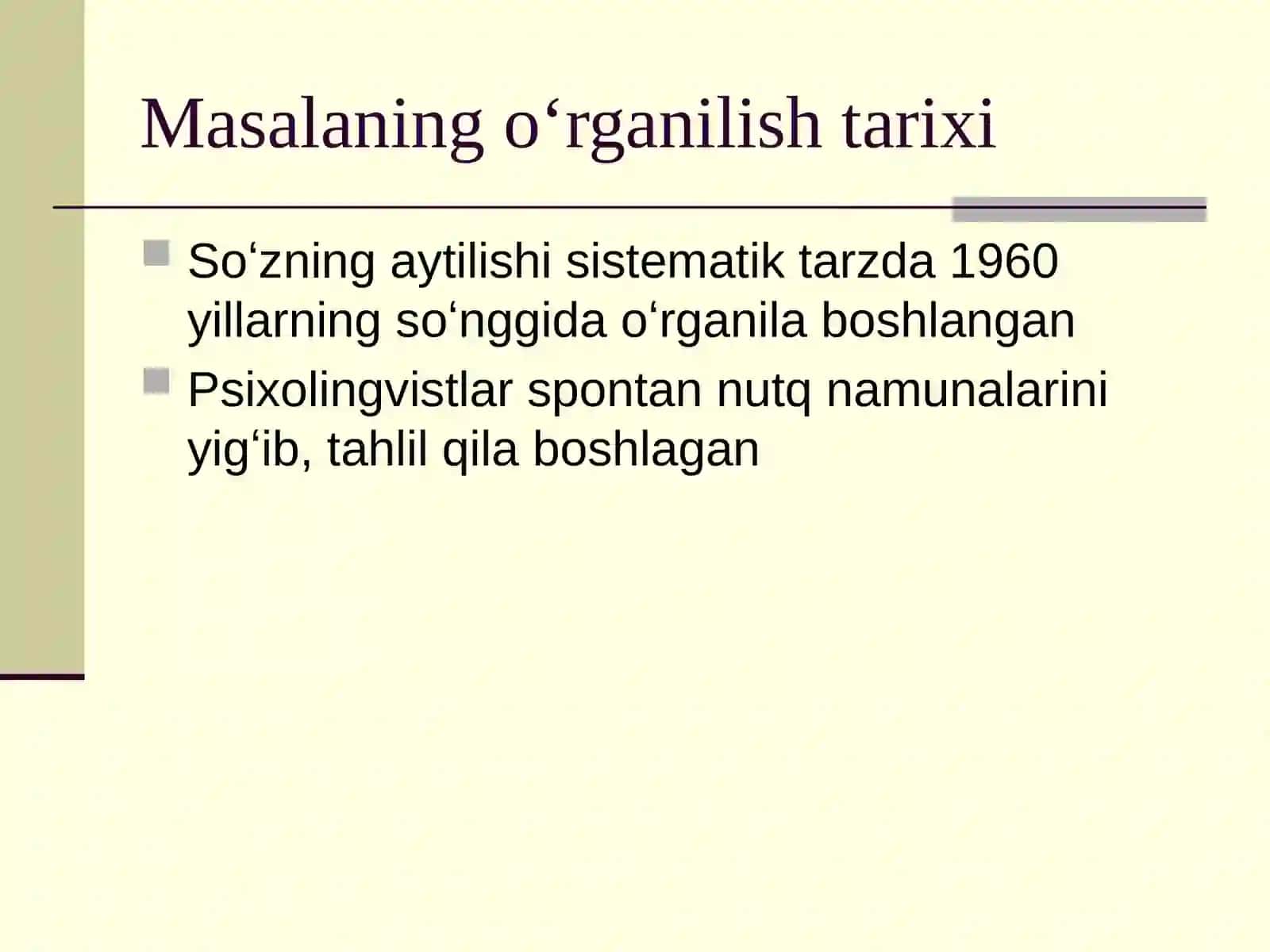 Masalaning o‘rganilish tarixi

So‘zning aytilishi sistematik tarzda 1960 yillarning so‘nggida o‘rganila boshlangan

Psixolingvistlar spontan nutq namunalarini yig‘ib, tahlil qila boshlagan